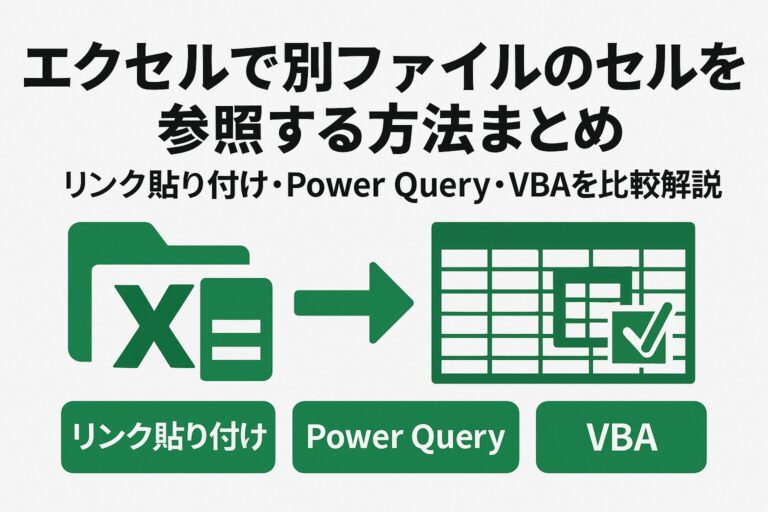 エクセルで別ファイルのセルを参照する方法まとめ

リンク貼り付け・Power Query・VBAを比較解説

X

リンク貼り付け

Power Query

VBA